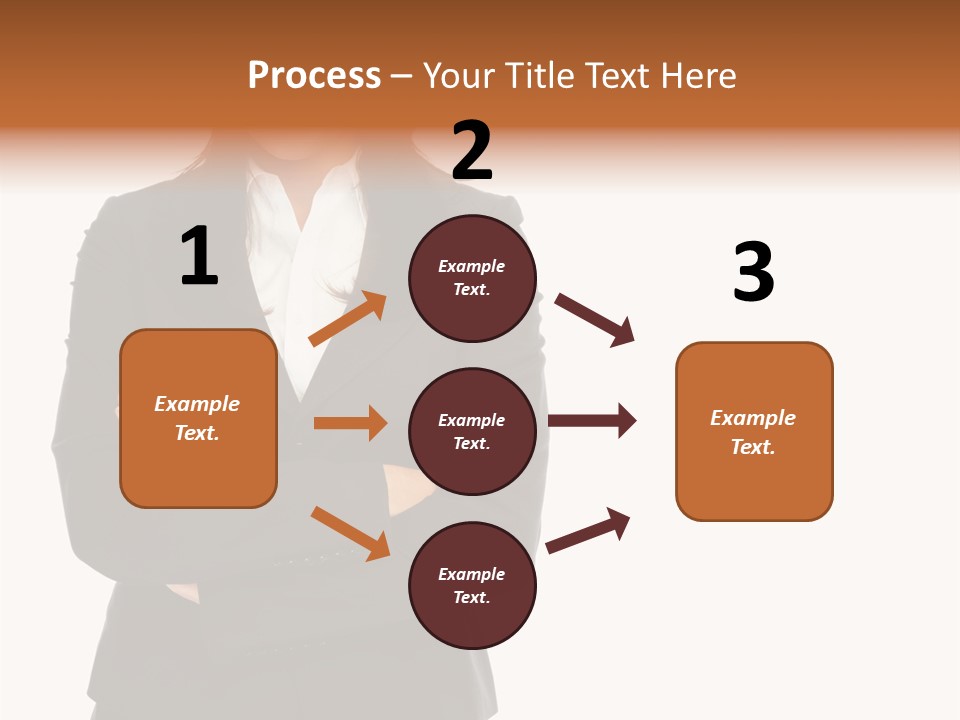 Process – Your Title Text Here

1

Example Text.

2

Example Text.

Example Text.

Example Text.

3

Example Text.